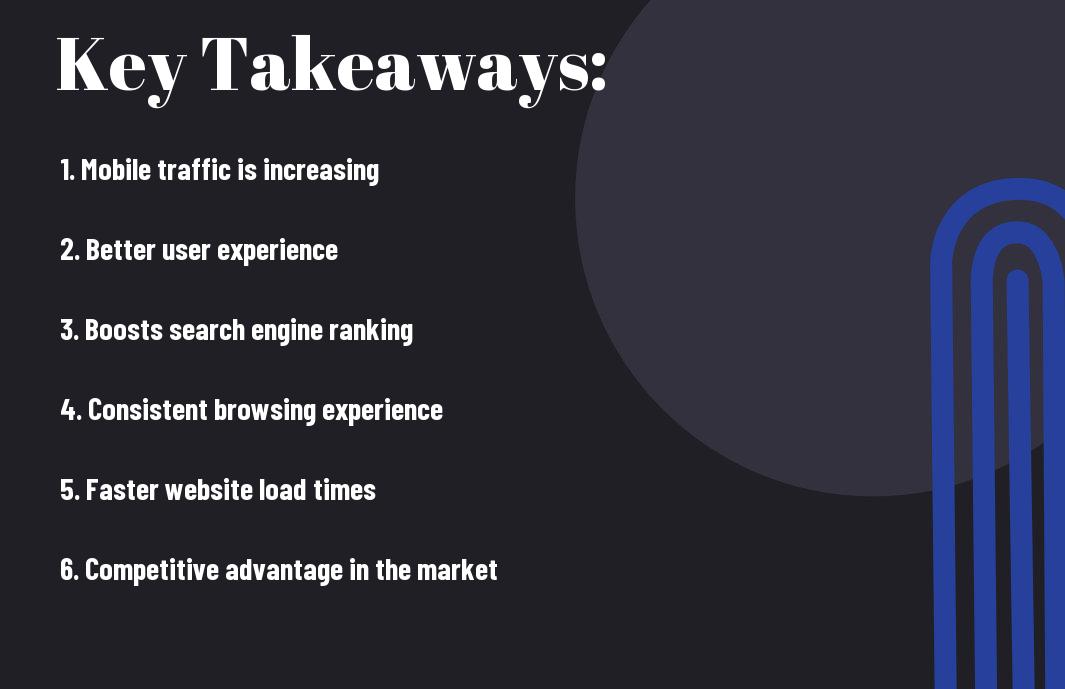 Key Takeaways:

1. Mobile traffic is increasing

2. Better user experience

3. Boosts search engine ranking

4. Consistent browsing experience

5. Faster website load times

6. Competitive advantage in the market